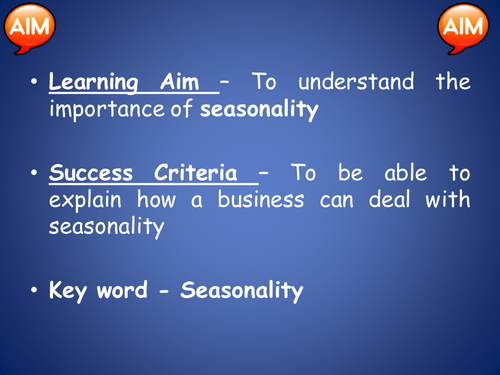 AIM AIM

• Learning Aim – To understand the importance of seasonality

• Success Criteria – To be able to explain how a business can deal with seasonality

• Key word - Seasonality